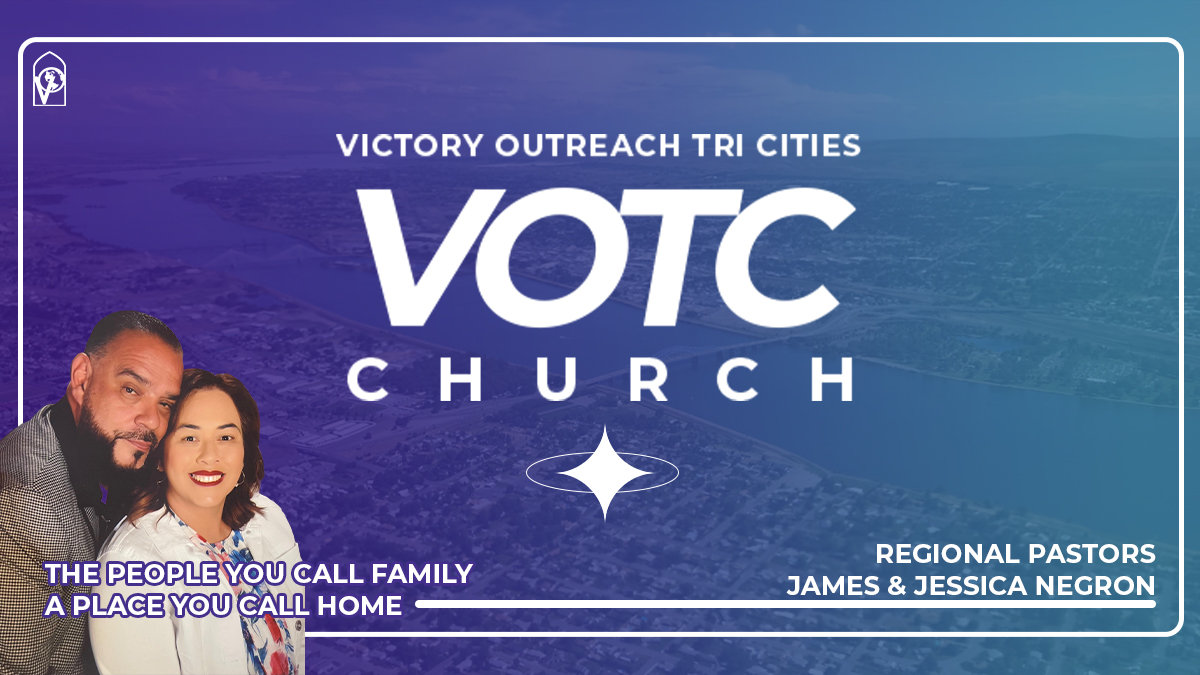 VICTORY OUTREACH TRI CITIES
VOTC
CHURCH

THE PEOPLE YOU CALL FAMILY
A PLACE YOU CALL HOME

REGIONAL PASTORS
JAMES & JESSICA NEGRON